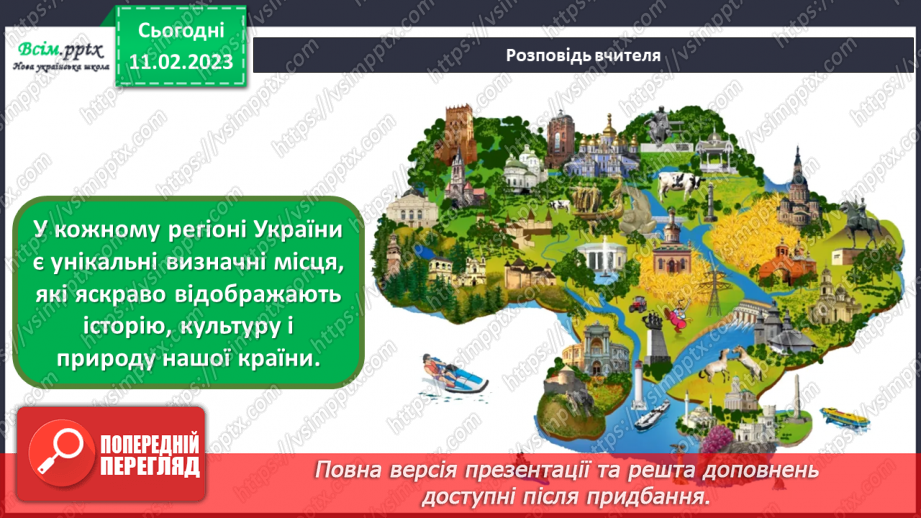 Всім.pptx
Нова українська школа

Сьогодні
11.02.2023

Розповідь вчителя

У кожному регіоні України є унікальні визначні місця, які яскраво відображають історію, культуру і природу нашої країни.

ПОПЕРЕДНІЙ ПЕРЕГЛЯД

Повна версія презентації та решта доповнень доступні після придбання.

https://vsimpptx.com